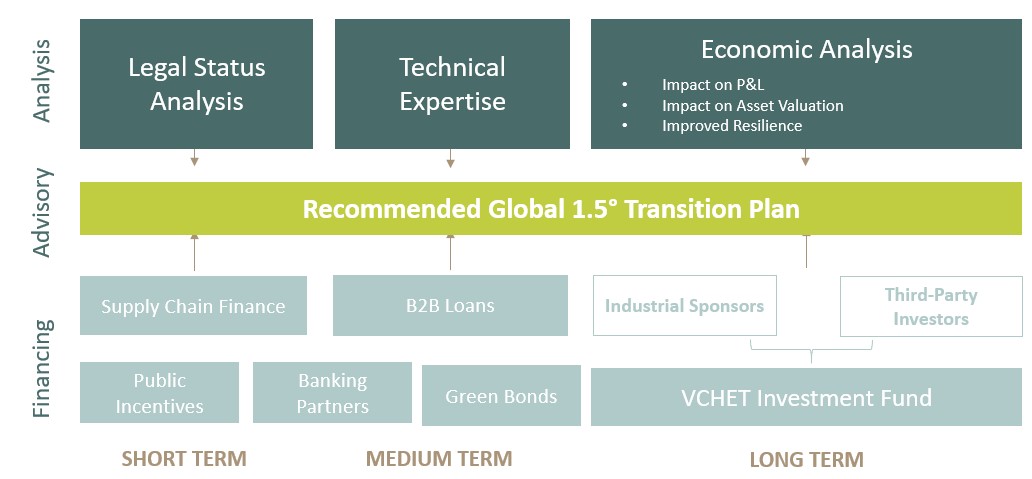 Analysis

Legal Status Analysis

Technical Expertise

Economic Analysis
• Impact on P&L
• Impact on Asset Valuation
• Improved Resilience

Advisory

Recommended Global 1.5° Transition Plan

Financing

Supply Chain Finance

B2B Loans

Industrial Sponsors

Third-Party Investors

Public Incentives

Banking Partners

Green Bonds

VCHET Investment Fund

SHORT TERM

MEDIUM TERM

LONG TERM